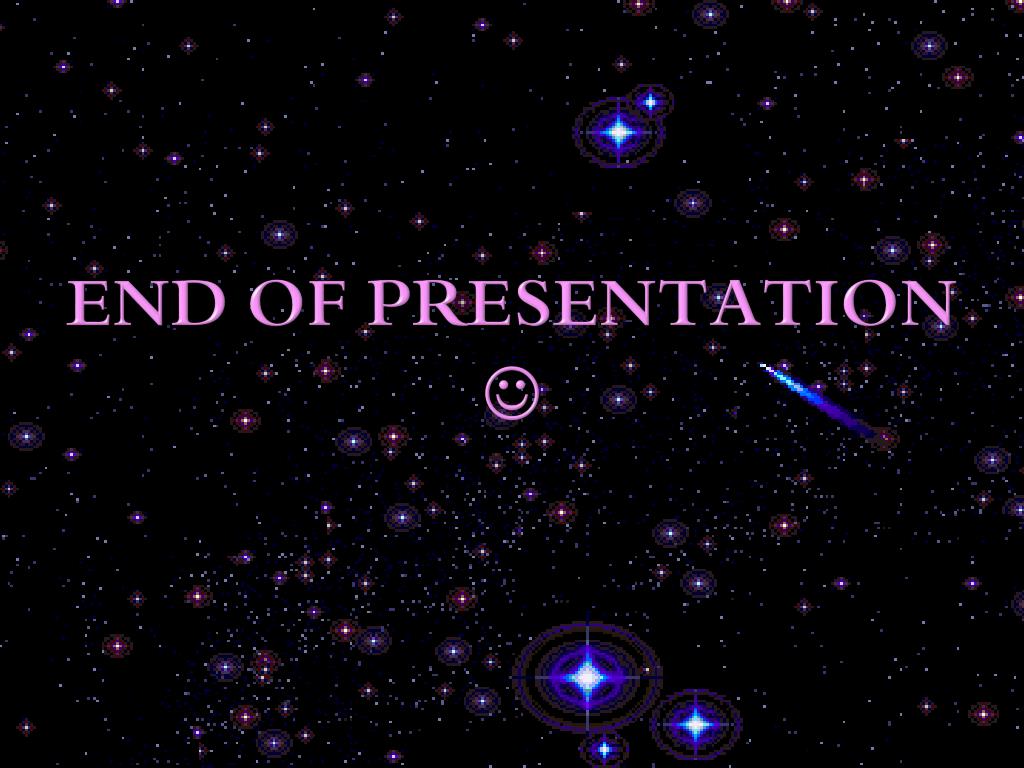 END OF PRESENTATION
☺